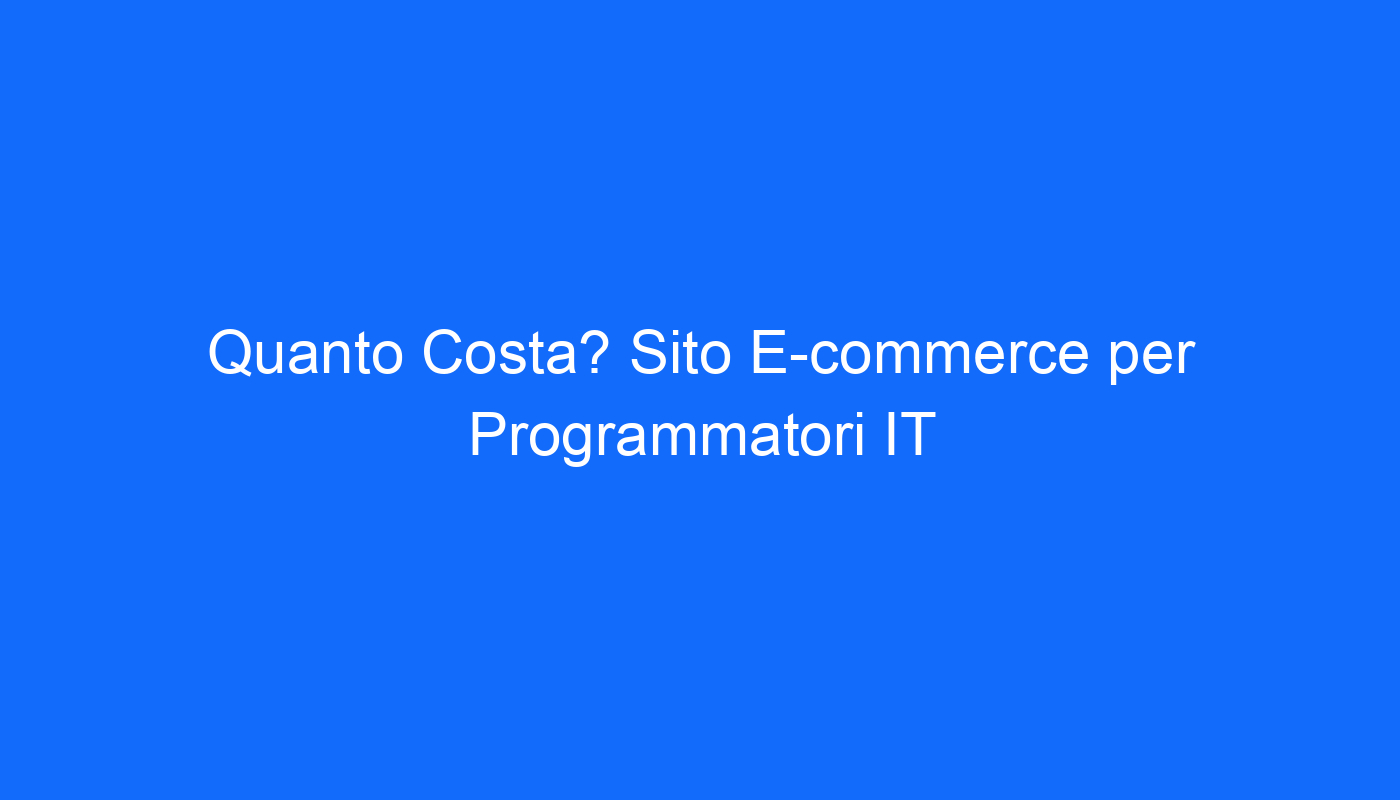 Quanto Costa? Sito E-commerce per Programmatori IT